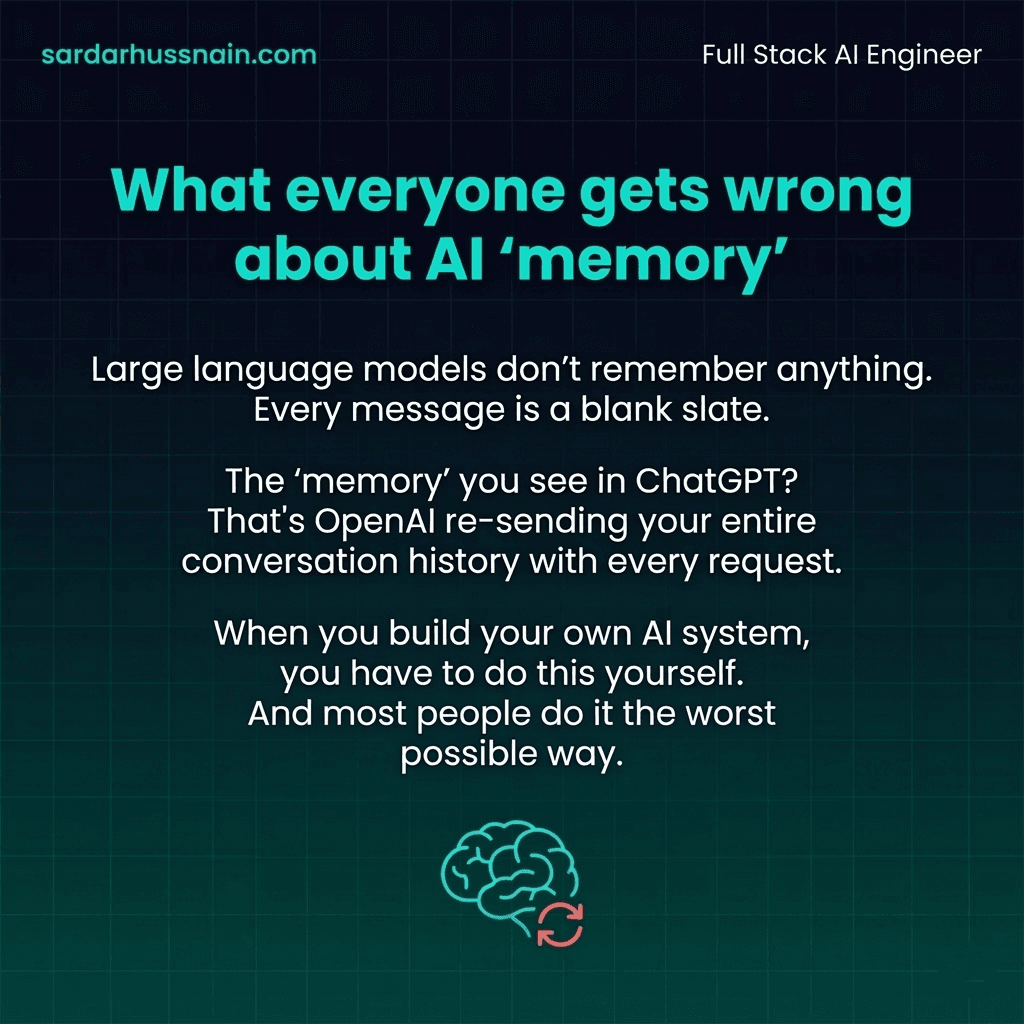 sardarhussnain.com

Full Stack AI Engineer

What everyone gets wrong about AI ‘memory’

Large language models don’t remember anything. Every message is a blank slate.

The ‘memory’ you see in ChatGPT? That's OpenAI re-sending your entire conversation history with every request.

When you build your own AI system, you have to do this yourself. And most people do it the worst possible way.